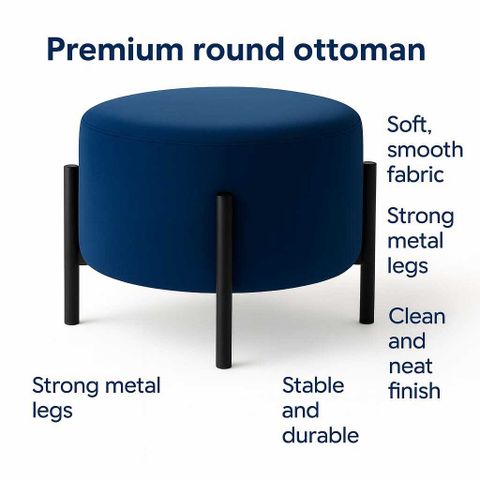 Premium round ottoman

Soft, smooth fabric

Strong metal legs

Clean and neat finish

Strong metal legs

Stable and durable